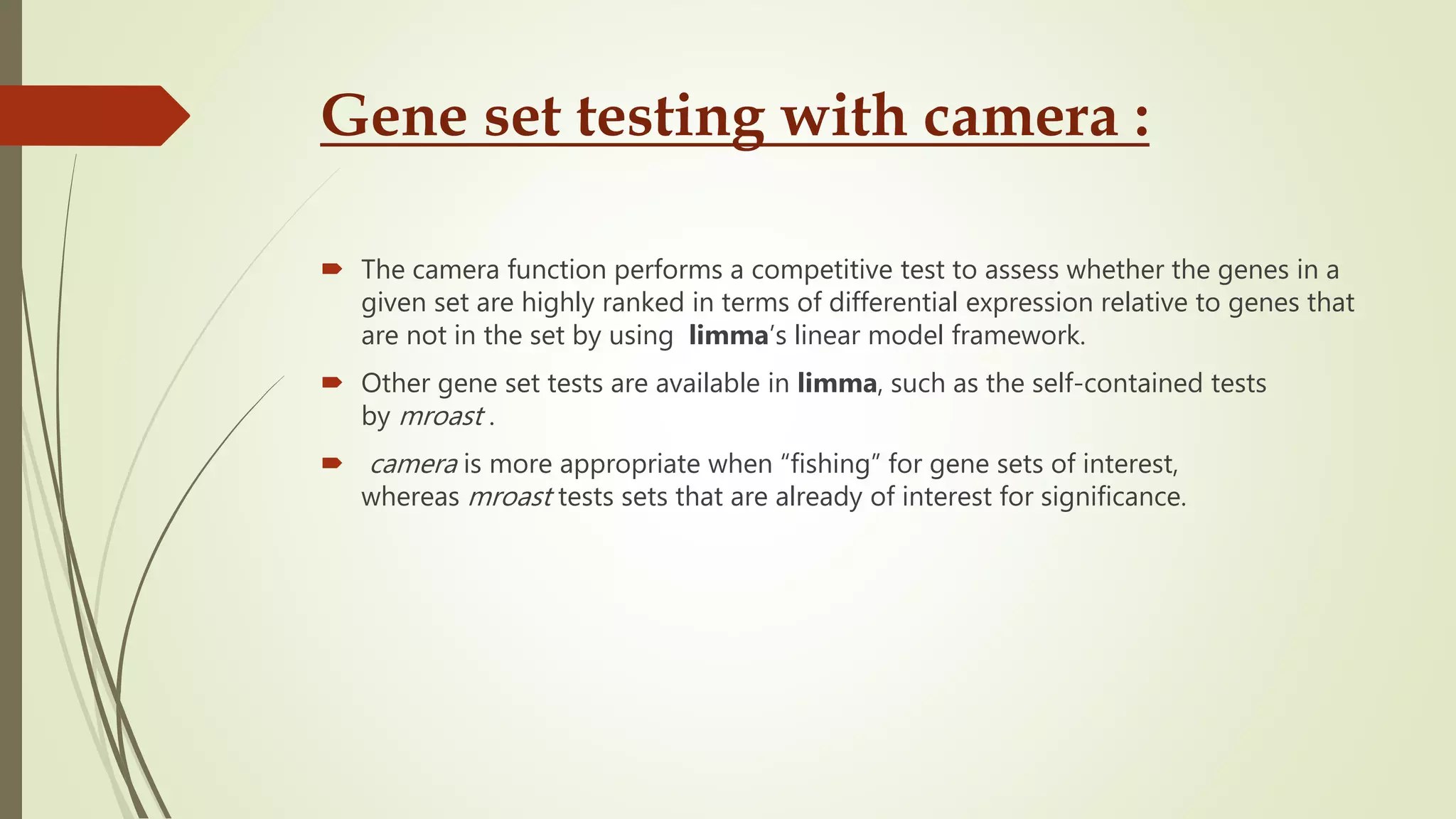 Gene set testing with camera :

The camera function performs a competitive test to assess whether the genes in a given set are highly ranked in terms of differential expression relative to genes that are not in the set by using limma's linear model framework.

Other gene set tests are available in limma, such as the self-contained tests by mroast .

camera is more appropriate when "fishing" for gene sets of interest, whereas mroast tests sets that are already of interest for significance.